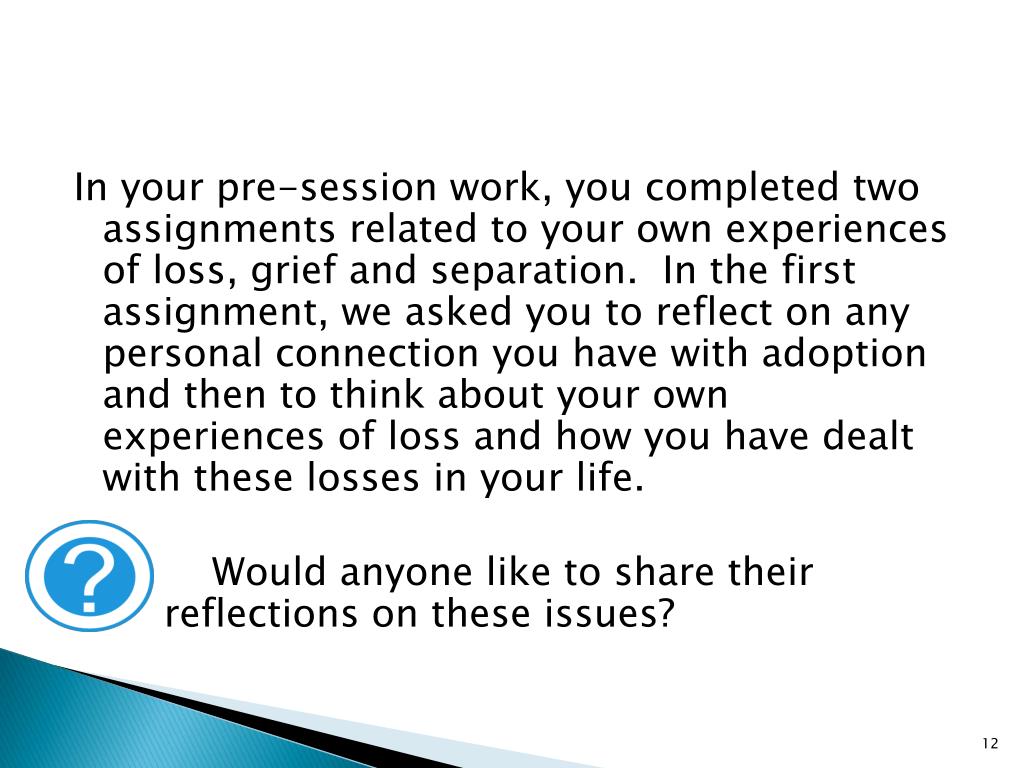 In your pre-session work, you completed two assignments related to your own experiences of loss, grief and separation.  In the first assignment, we asked you to reflect on any personal connection you have with adoption and then to think about your own experiences of loss and how you have dealt with these losses in your life.

?

Would anyone like to share their reflections on these issues?

12